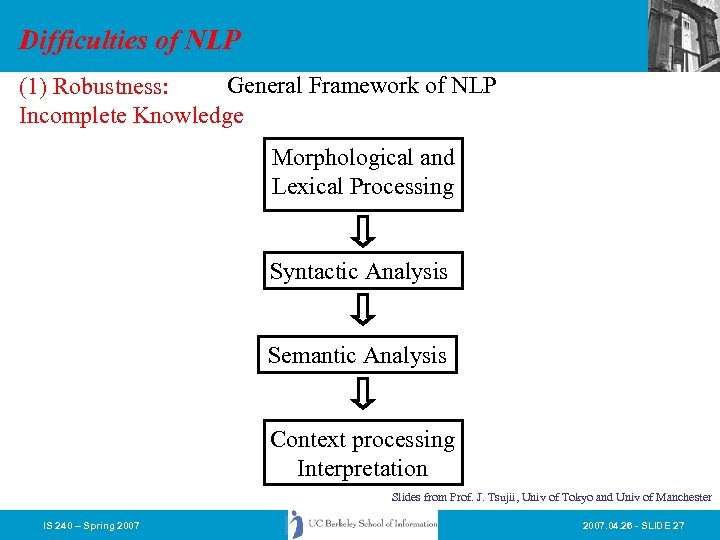 Difficulties of NLP

(1) Robustness: Incomplete Knowledge

General Framework of NLP

Morphological and Lexical Processing

Syntactic Analysis

Semantic Analysis

Context processing Interpretation

Slides from Prof. J. Tsujii, Univ of Tokyo and Univ of Manchester

IS 240 – Spring 2007

UC Berkeley School of Information

2007.04.26 - SLIDE 27